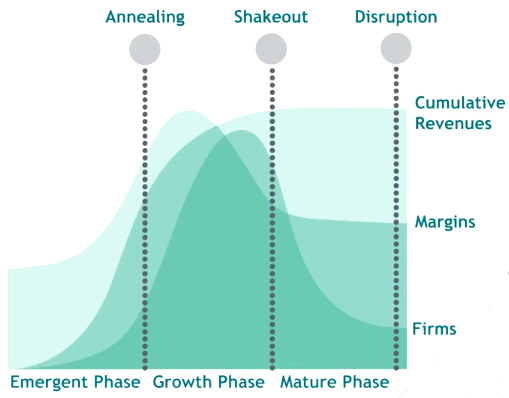 Annealing
Shakeout
Disruption

Cumulative Revenues

Margins

Firms

Emergent Phase
Growth Phase
Mature Phase